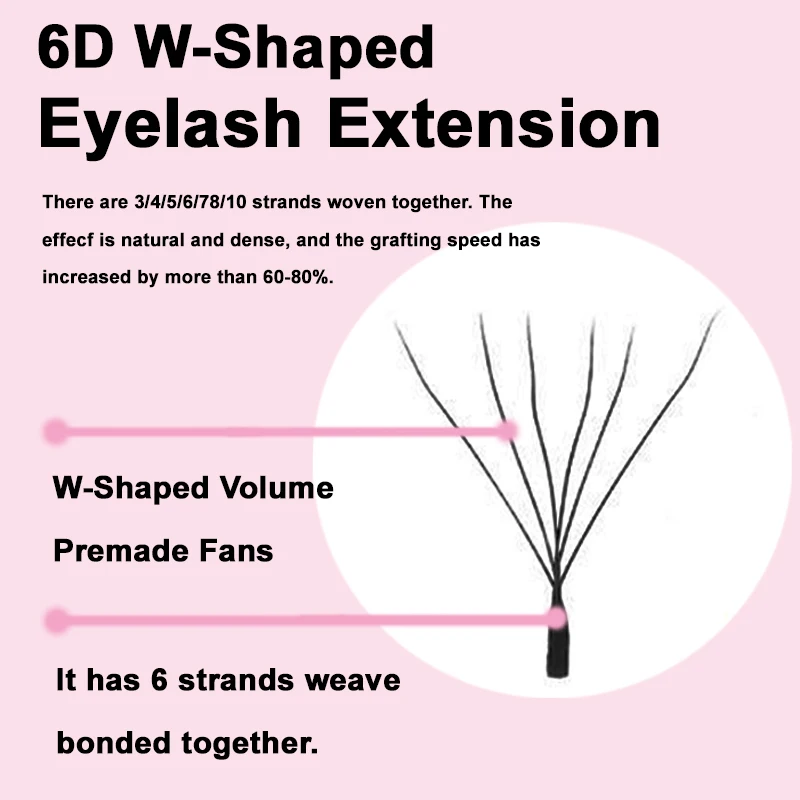 6D W-Shaped
Eyelash Extension

There are 3/4/5/6/78/10 strands woven together. The effecf is natural and dense, and the grafting speed has increased by more than 60-80%.

W-Shaped Volume
Premade Fans

It has 6 strands weave
bonded together.